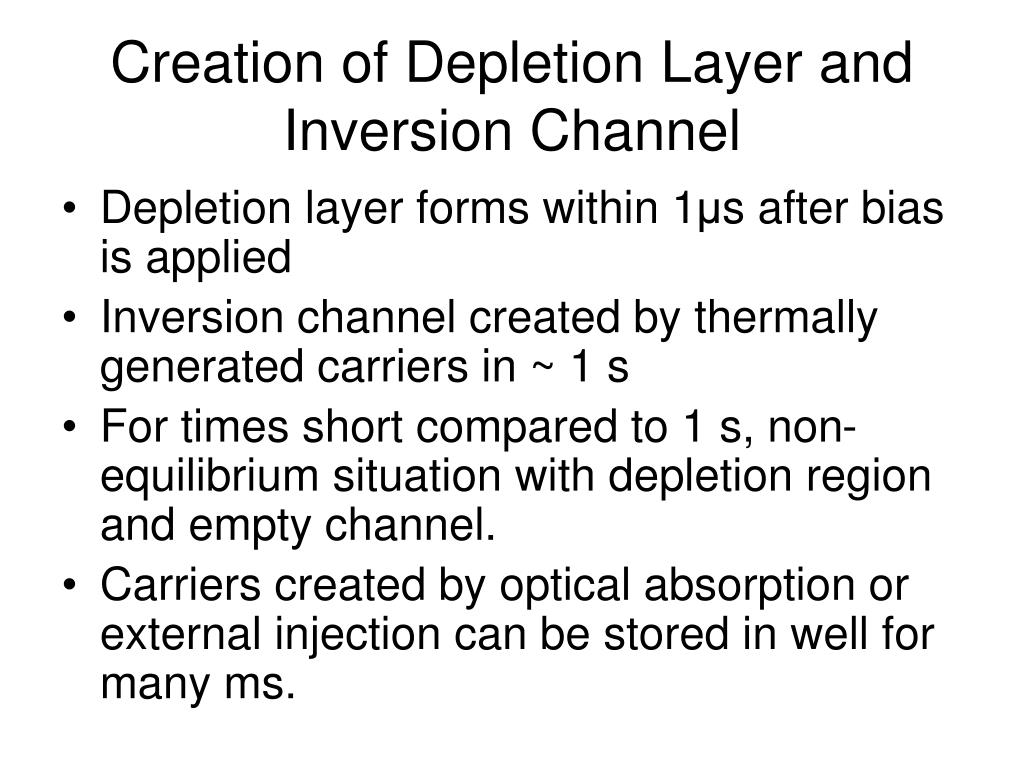 Creation of Depletion Layer and Inversion Channel

• Depletion layer forms within 1μs after bias is applied
• Inversion channel created by thermally generated carriers in ~ 1 s
• For times short compared to 1 s, non-equilibrium situation with depletion region and empty channel.
• Carriers created by optical absorption or external injection can be stored in well for many ms.